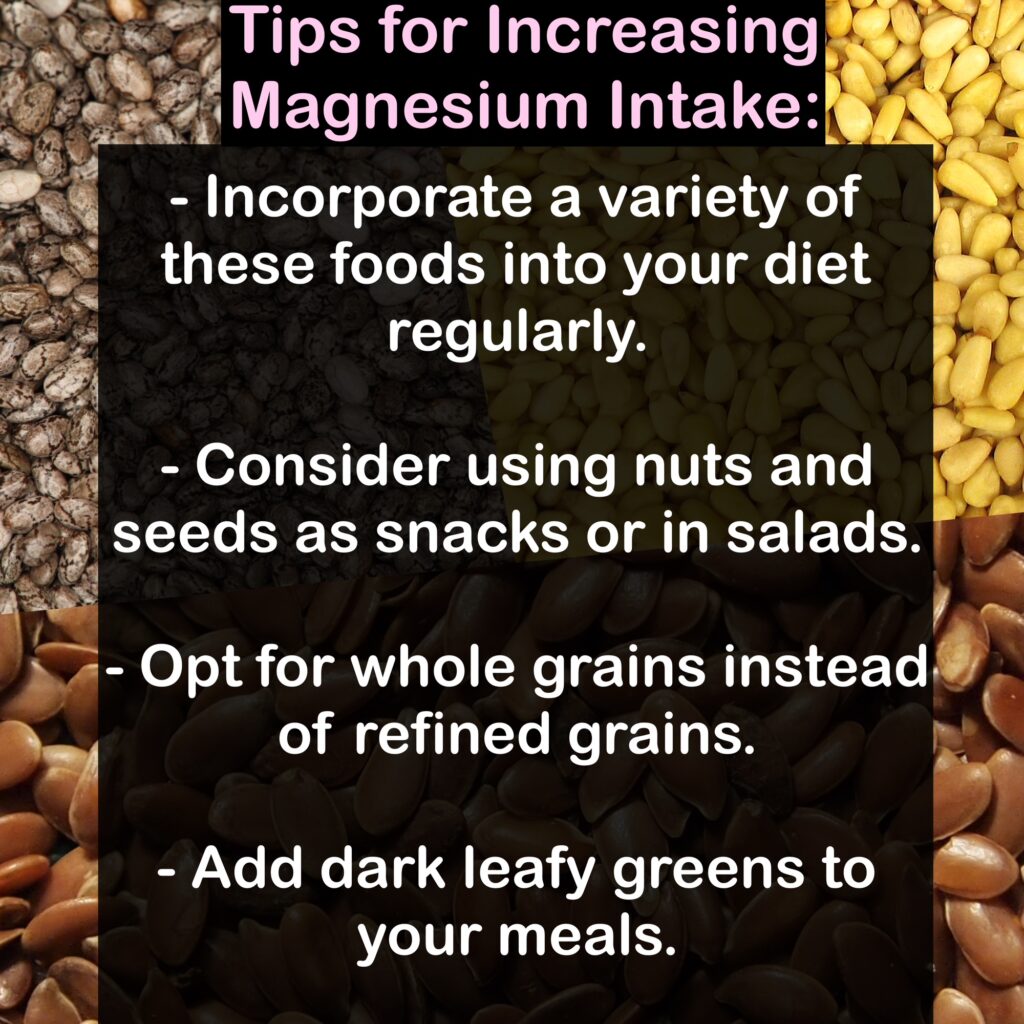 Tips for Increasing Magnesium Intake:

- Incorporate a variety of these foods into your diet regularly.

- Consider using nuts and seeds as snacks or in salads.

- Opt for whole grains instead of refined grains.

- Add dark leafy greens to your meals.